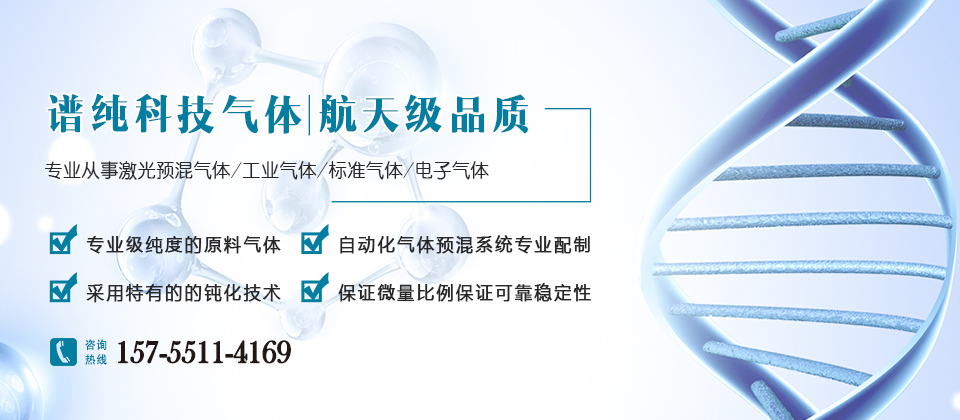 谱纯科技气体|航天级品质

专业从事激光预混气体/工业气体/标准气体/电子气体

专业级纯度的原料气体

自动化气体预混系统专业配制

采用特有的的钝化技术

保证微量比例保证可靠稳定性

咨询热线 157-5511-4169